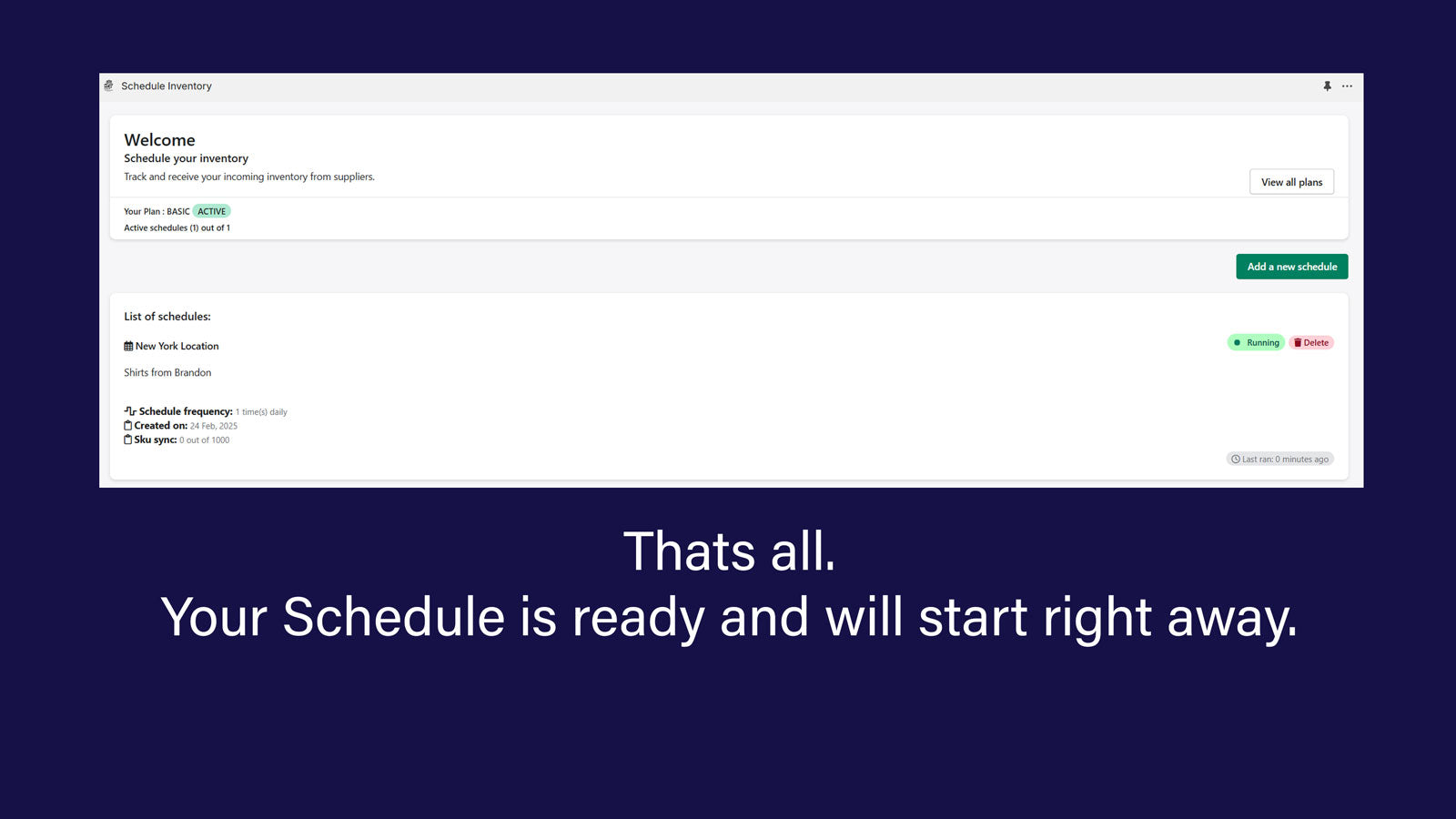 Schedule Inventory

Welcome
Schedule your inventory
Track and receive your incoming inventory from suppliers.

View all plans

Your Plan : BASIC ACTIVE
Active schedules (1) out of 1

Add a new schedule

List of schedules:

New York Location

Running Delete

Shirts from Brandon

Schedule frequency: 1 time(s) daily
Created on: 24 Feb, 2025
Sku sync: 0 out of 1000

Last ran: 0 minutes ago

Thats all.
Your Schedule is ready and will start right away.